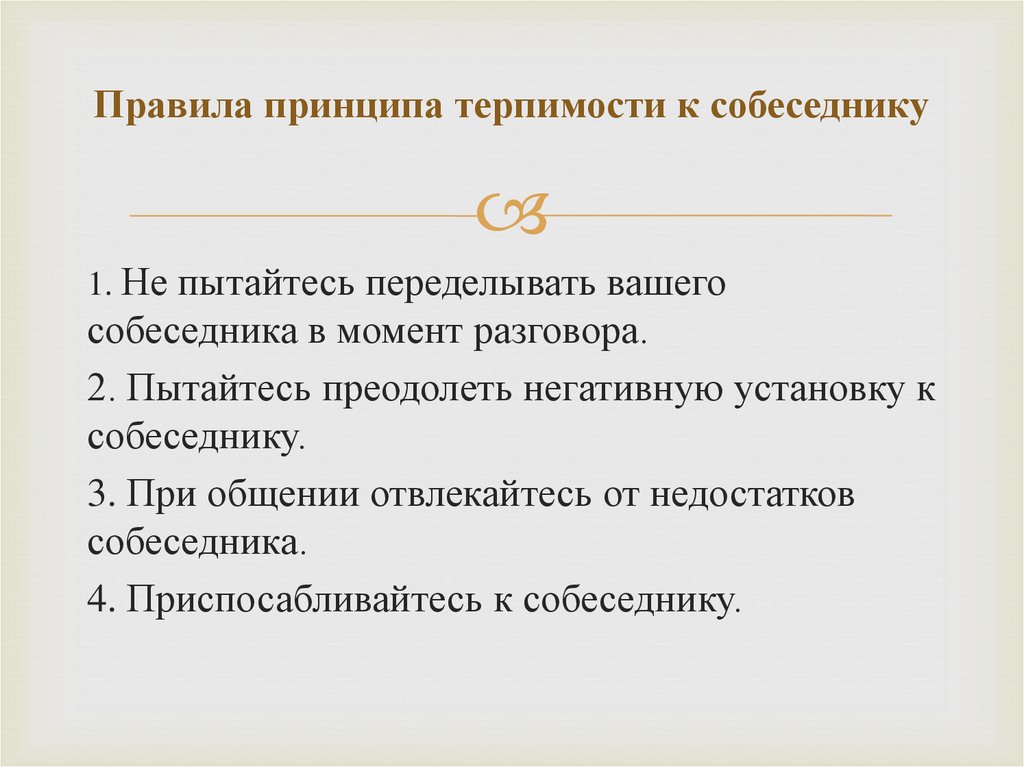 Правила принципа терпимости к собеседнику

1. Не пытайтесь переделывать вашего собеседника в момент разговора.

2. Пытайтесь преодолеть негативную установку к собеседнику.

3. При общении отвлекайтесь от недостатков собеседника.

4. Приспосабливайтесь к собеседнику.